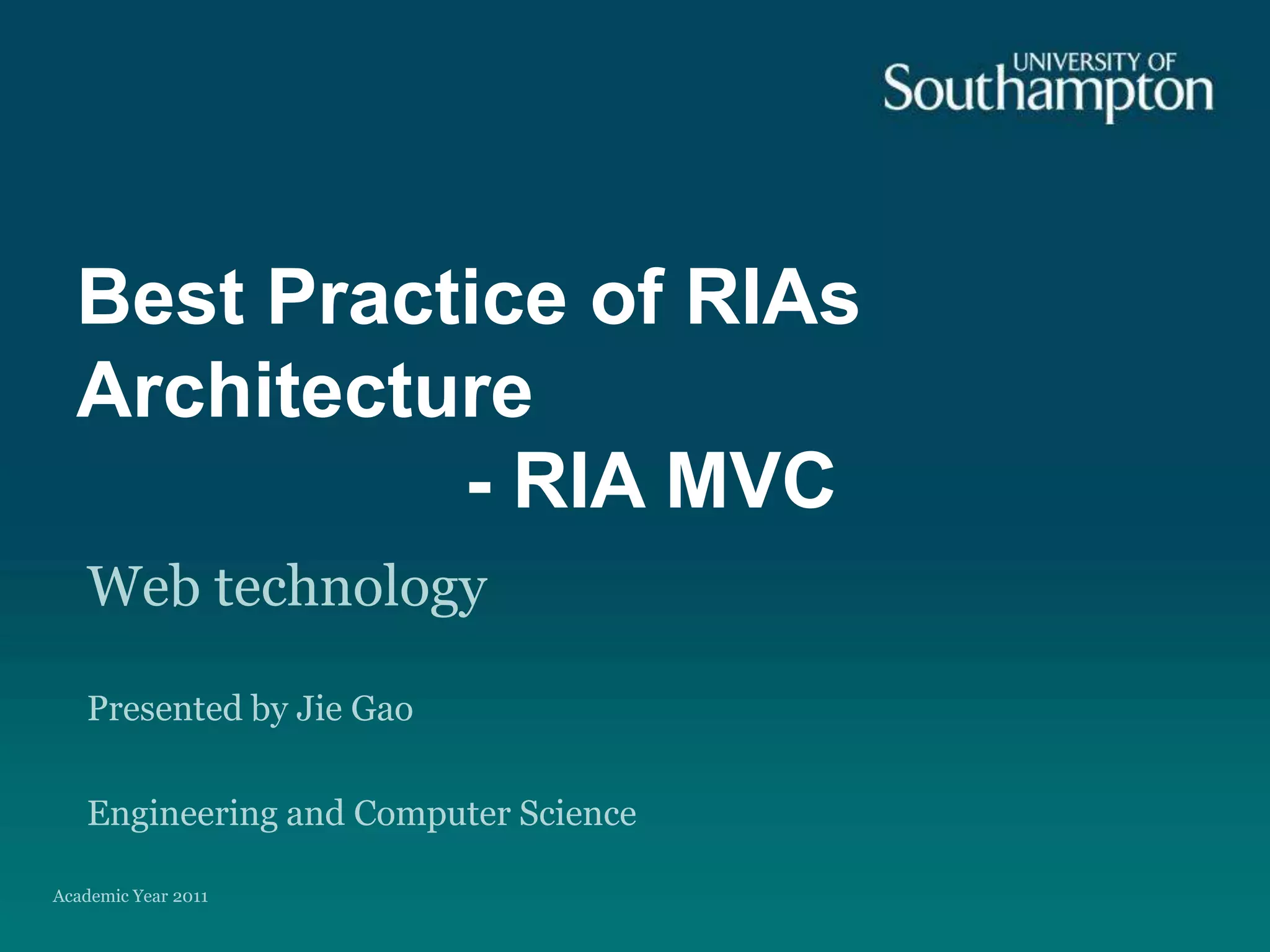 UNIVERSITY OF
Southampton

Best Practice of RIAs Architecture
- RIA MVC

Web technology

Presented by Jie Gao

Engineering and Computer Science

Academic Year 2011